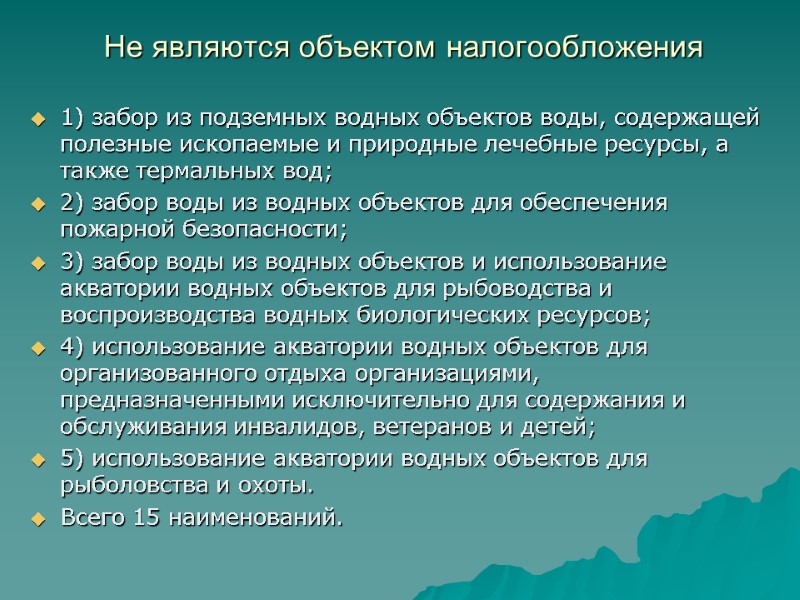 Не являются объектом налогообложения

1) забор из подземных водных объектов воды, содержащей полезные ископаемые и природные лечебные ресурсы, а также термальных вод;
2) забор воды из водных объектов для обеспечения пожарной безопасности;
3) забор воды из водных объектов и использование акватории водных объектов для рыбоводства и воспроизводства водных биологических ресурсов;
4) использование акватории водных объектов для организованного отдыха организациями, предназначенными исключительно для содержания и обслуживания инвалидов, ветеранов и детей;
5) использование акватории водных объектов для рыболовства и охоты.
Всего 15 наименований.